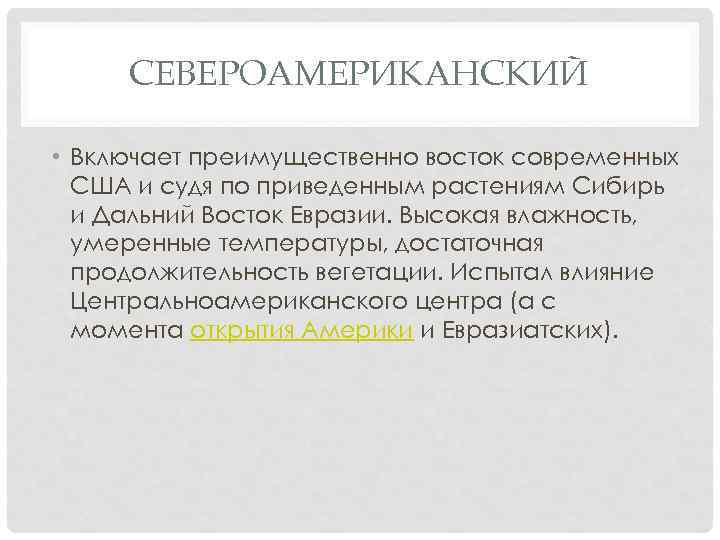 СЕВЕРОАМЕРИКАНСКИЙ

• Включает преимущественно восток современных США и судя по приведенным растениям Сибирь и Дальний Восток Евразии. Высокая влажность, умеренные температуры, достаточная продолжительность вегетации. Испытал влияние Центральноамериканского центра (а с момента открытия Америки и Евразиатских).